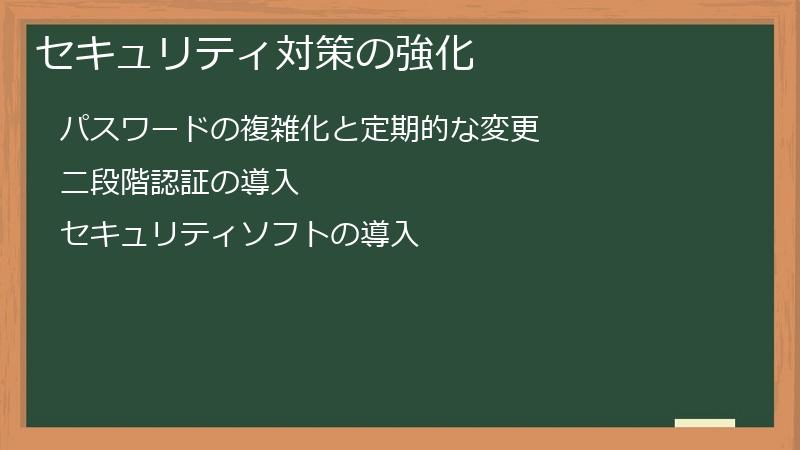 セキュリティ対策の強化

パスワードの複雑化と定期的な変更

二段階認証の導入

セキュリティソフトの導入